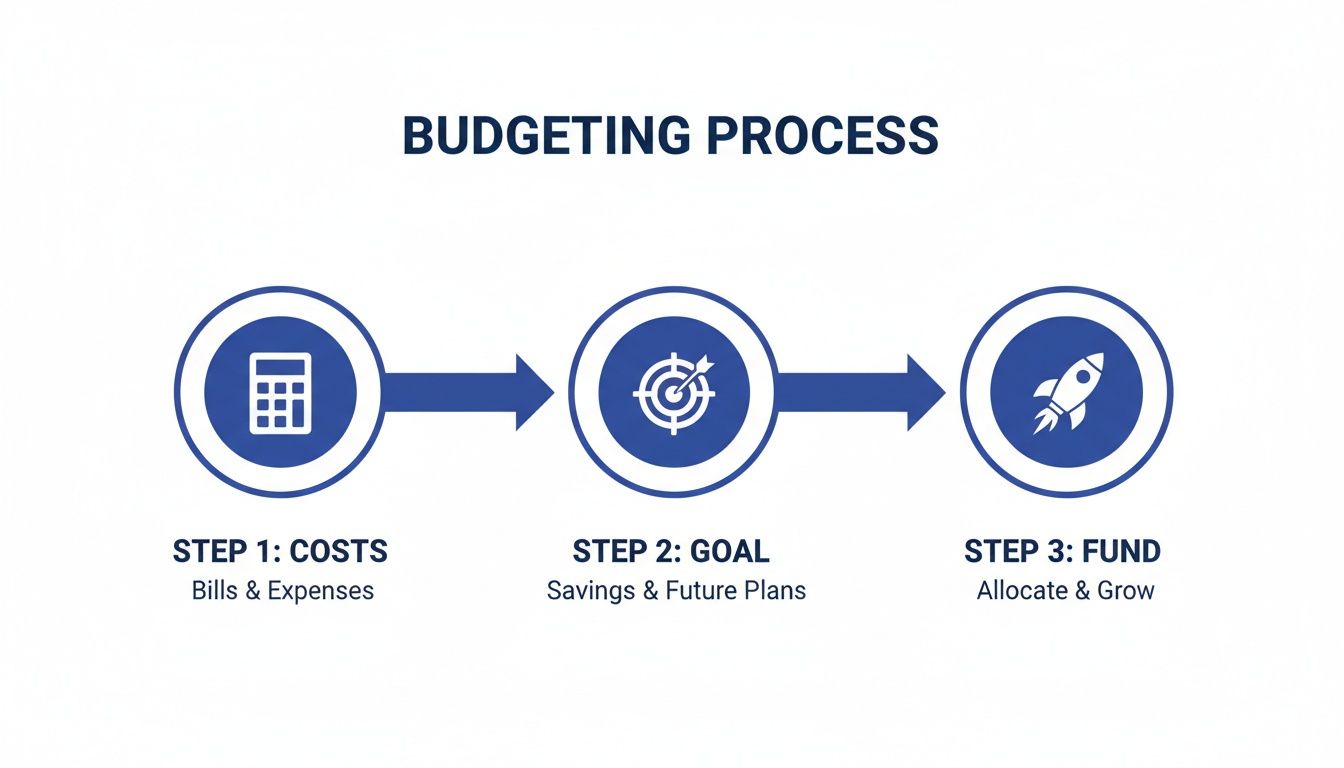 BUDGETING PROCESS

STEP 1: COSTS
Bills & Expenses

STEP 2: GOAL
Savings & Future Plans

STEP 3: FUND
Allocate & Grow